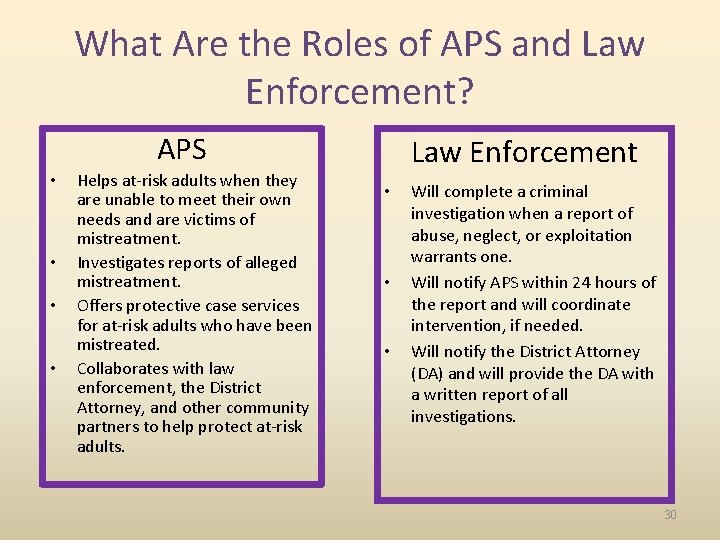 What Are the Roles of APS and Law Enforcement?

APS

• Helps at-risk adults when they are unable to meet their own needs and are victims of mistreatment.
• Investigates reports of alleged mistreatment.
• Offers protective case services for at-risk adults who have been mistreated.
• Collaborates with law enforcement, the District Attorney, and other community partners to help protect at-risk adults.

Law Enforcement

• Will complete a criminal investigation when a report of abuse, neglect, or exploitation warrants one.
• Will notify APS within 24 hours of the report and will coordinate intervention, if needed.
• Will notify the District Attorney (DA) and will provide the DA with a written report of all investigations.

30